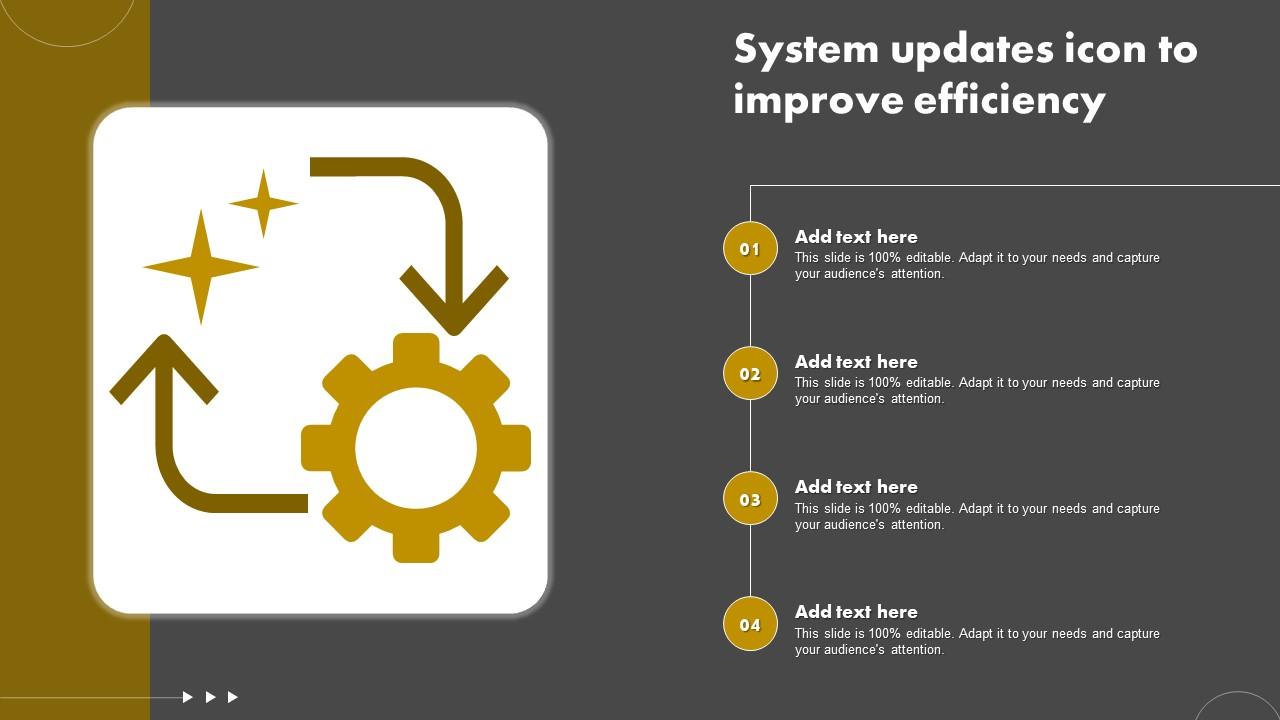 System updates icon to improve efficiency

01
Add text here
This slide is 100% editable. Adapt it to your needs and capture your audience's attention.

02
Add text here
This slide is 100% editable. Adapt it to your needs and capture your audience's attention.

03
Add text here
This slide is 100% editable. Adapt it to your needs and capture your audience's attention.

04
Add text here
This slide is 100% editable. Adapt it to your needs and capture your audience's attention.